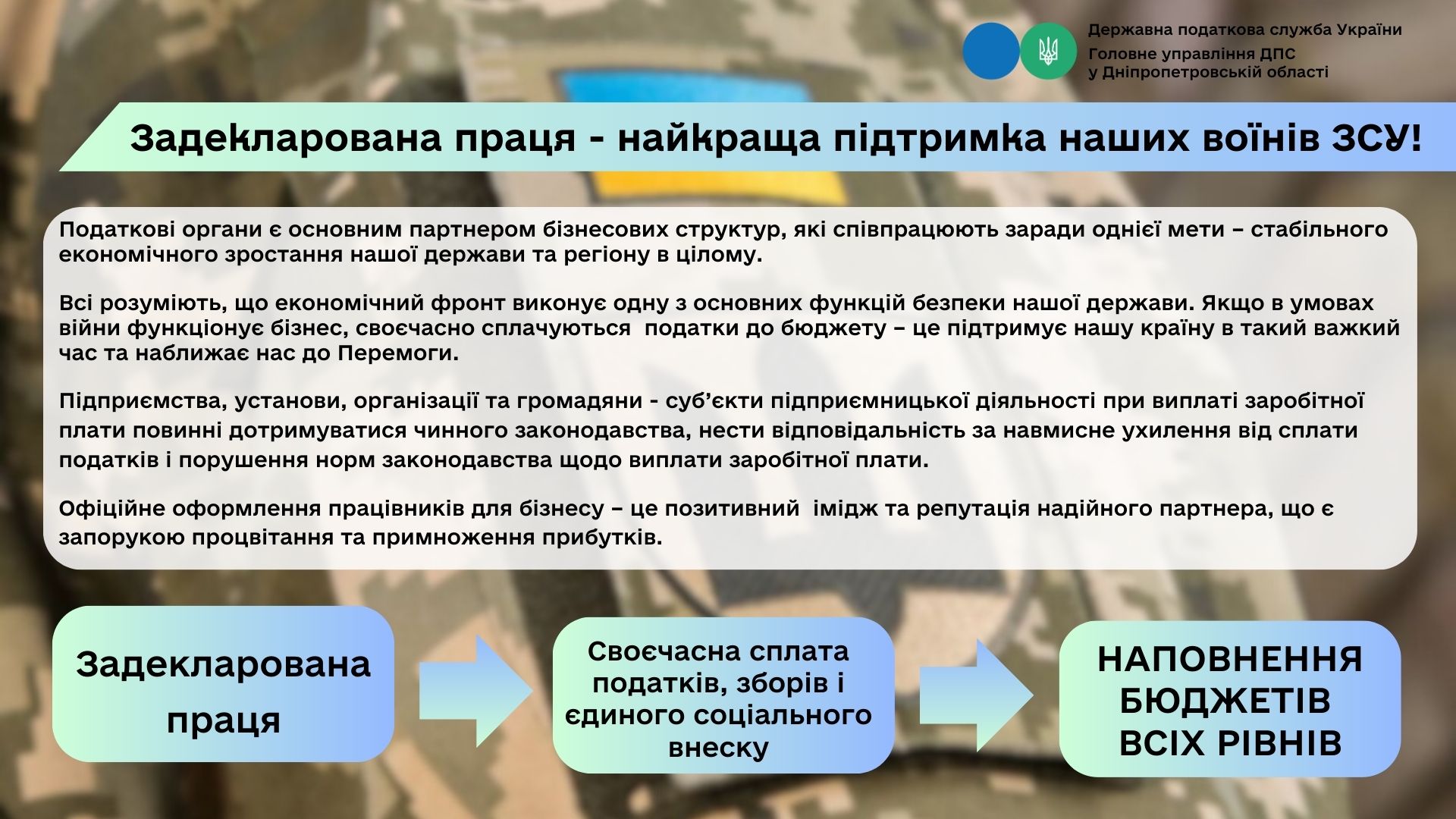 Державна податкова служба України
Головне управління ДПС у Дніпропетровській області

Задекларована праця - найкраща підтримка наших воїнів ЗСУ!

Податкові органи є основним партнером бізнесових структур, які співпрацюють заради однієї мети – стабільного економічного зростання нашої держави та регіону в цілому.

Всі розуміють, що економічний фронт виконує одну з основних функцій безпеки нашої держави. Якщо в умовах війни функціонує бізнес, своєчасно сплачуються податки до бюджету – це підтримує нашу країну в такий важкий час та наближає нас до Перемоги.

Підприємства, установи, організації та громадяни - суб'єкти підприємницької діяльності при виплаті заробітної плати повинні дотримуватися чинного законодавства, нести відповідальність за навмисне ухилення від сплати податків і порушення норм законодавства щодо виплати заробітної плати.

Офіційне оформлення працівників для бізнесу – це позитивний імідж та репутація надійного партнера, що є запорукою процвітання та примноження прибутків.

Задекларована праця

Своєчасна сплата податків, зборів і єдиного соціального внеску

НАПОВНЕННЯ БЮДЖЕТІВ ВСІХ РІВНІВ